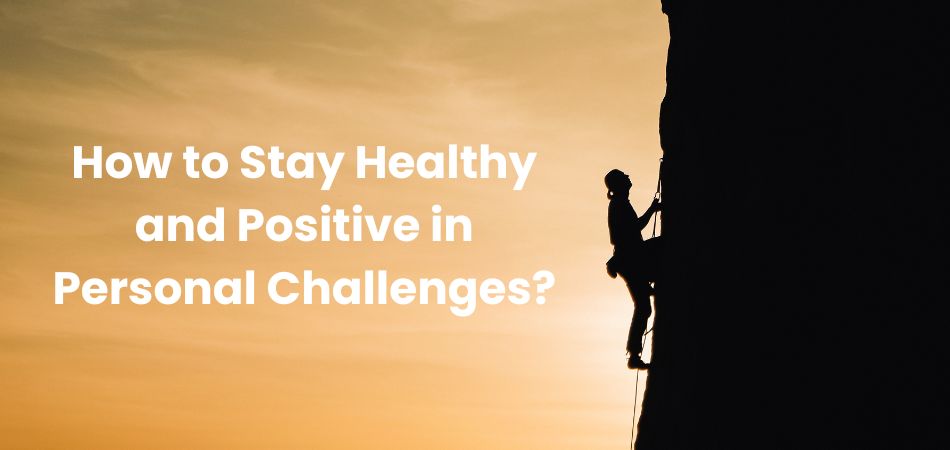 How to Stay Healthy and Positive in Personal Challenges?